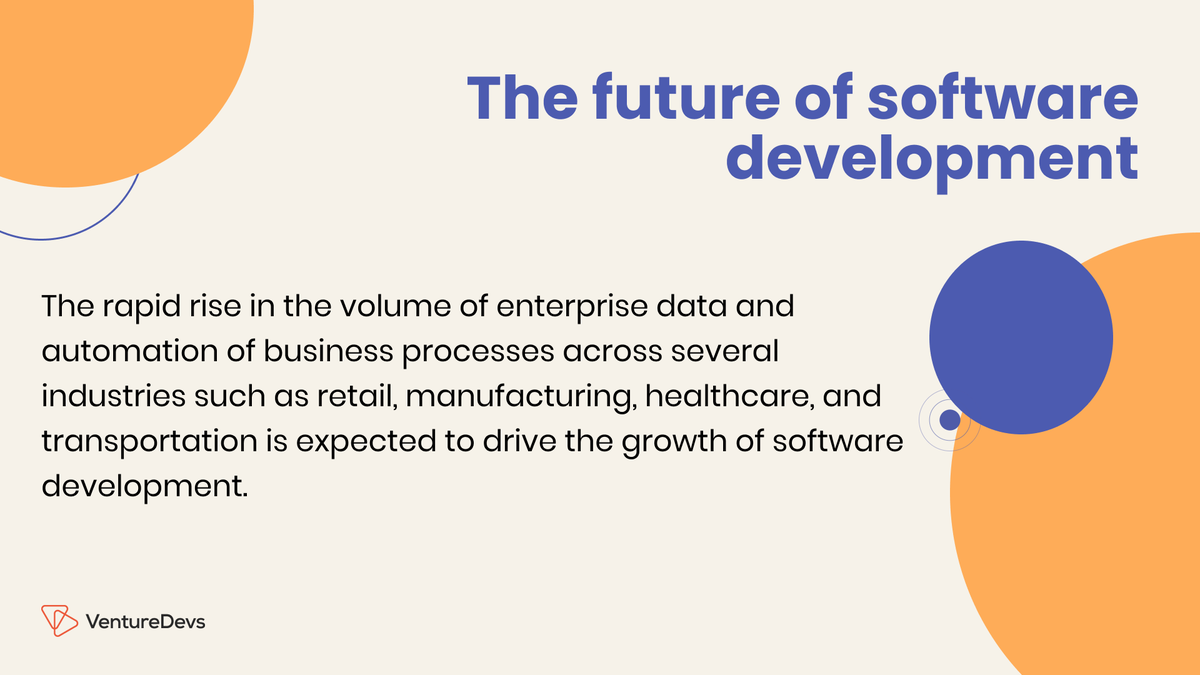 The future of software development

The rapid rise in the volume of enterprise data and automation of business processes across several industries such as retail, manufacturing, healthcare, and transportation is expected to drive the growth of software development.

VentureDevs